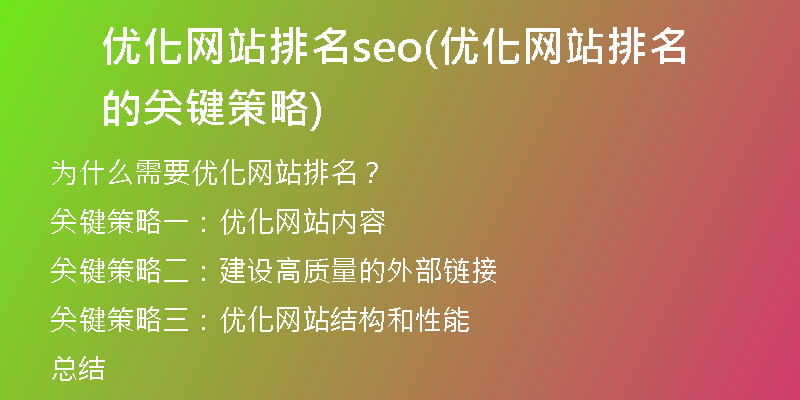 优化网站排名seo(优化网站排名的关键策略)

为什么需要优化网站排名？

关键策略一：优化网站内容

关键策略二：建设高质量的外部链接

关键策略三：优化网站结构和性能

总结